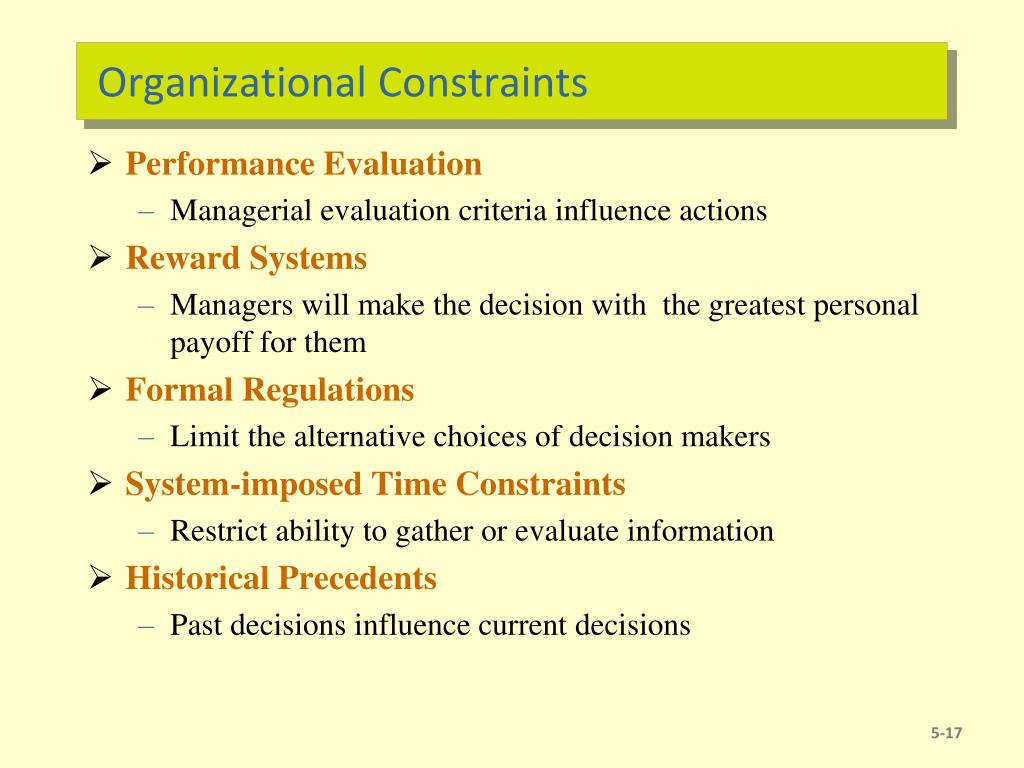 Organizational Constraints

➢ Performance Evaluation
– Managerial evaluation criteria influence actions

➢ Reward Systems
– Managers will make the decision with the greatest personal payoff for them

➢ Formal Regulations
– Limit the alternative choices of decision makers

➢ System-imposed Time Constraints
– Restrict ability to gather or evaluate information

➢ Historical Precedents
– Past decisions influence current decisions

5-17